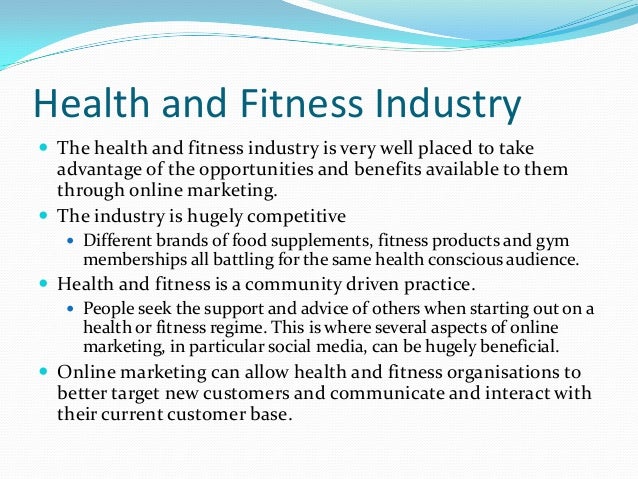 Health and Fitness Industry

- The health and fitness industry is very well placed to take advantage of the opportunities and benefits available to them through online marketing.
- The industry is hugely competitive
  - Different brands of food supplements, fitness products and gym memberships all battling for the same health conscious audience.
- Health and fitness is a community driven practice.
  - People seek the support and advice of others when starting out on a health or fitness regime. This is where several aspects of online marketing, in particular social media, can be hugely beneficial.
- Online marketing can allow health and fitness organisations to better target new customers and communicate and interact with their current customer base.